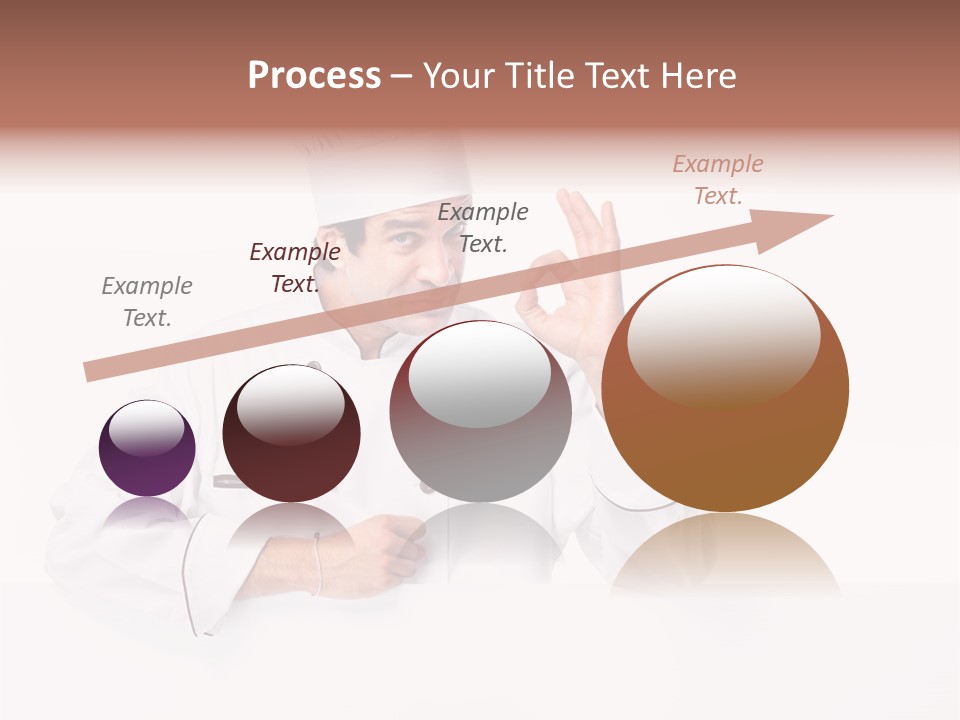 Process – Your Title Text Here

Example Text.

Example Text.

Example Text.

Example Text.